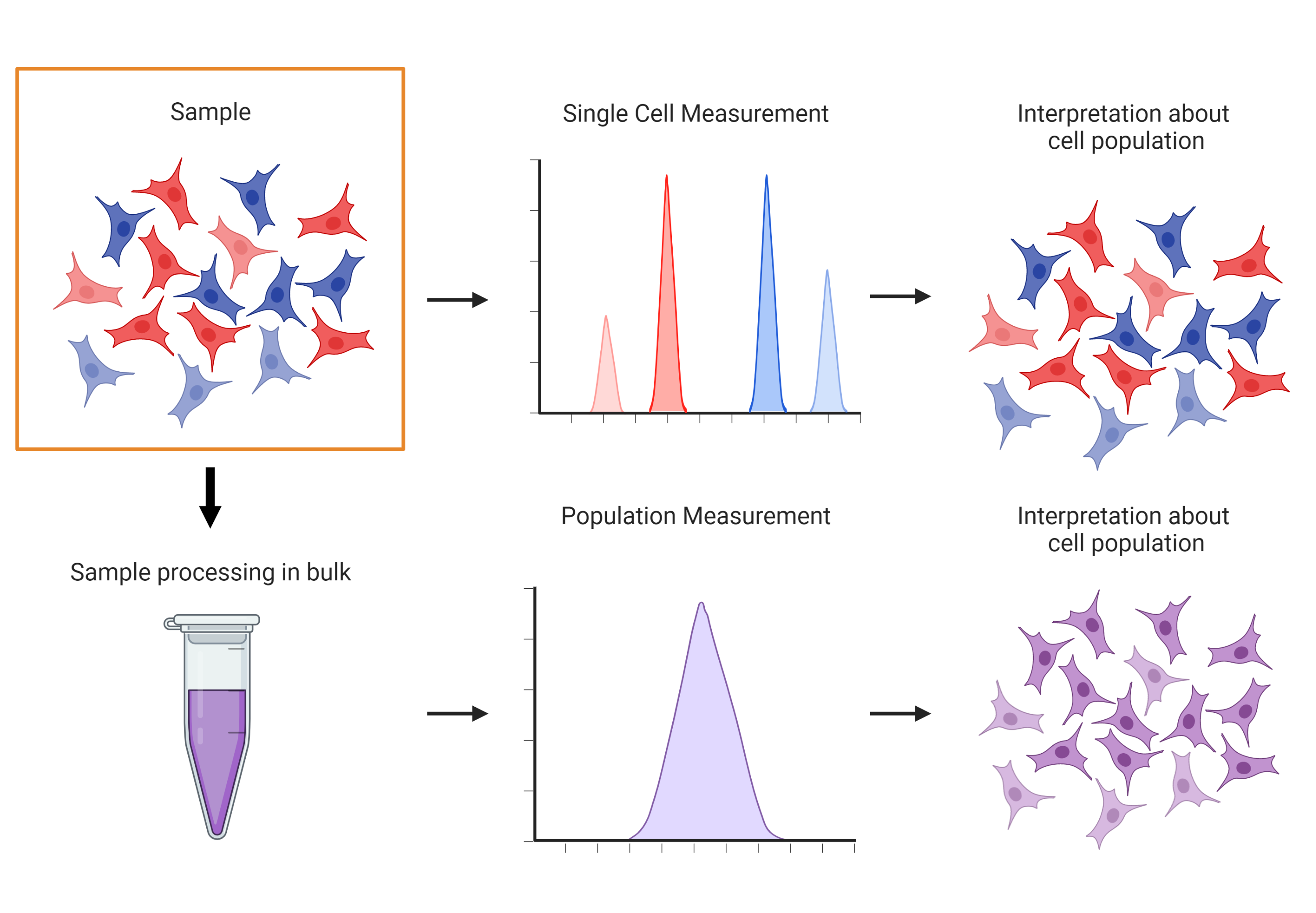 Sample

Single Cell Measurement

Interpretation about cell population

Sample processing in bulk

Population Measurement

Interpretation about cell population